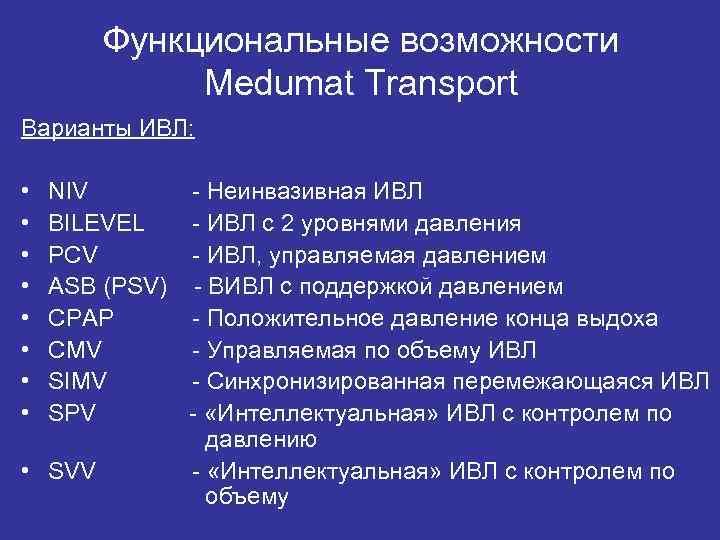 Функциональные возможности Medumat Transport

Варианты ИВЛ:

• NIV - Неинвазивная ИВЛ
• BILEVEL - ИВЛ с 2 уровнями давления
• PCV - ИВЛ, управляемая давлением
• ASB (PSV) - ВИВЛ с поддержкой давлением
• CPAP - Положительное давление конца выдоха
• CMV - Управляемая по объему ИВЛ
• SIMV - Синхронизированная перемежающаяся ИВЛ
• SPV - «Интеллектуальная» ИВЛ с контролем по давлению
• SVV - «Интеллектуальная» ИВЛ с контролем по объему